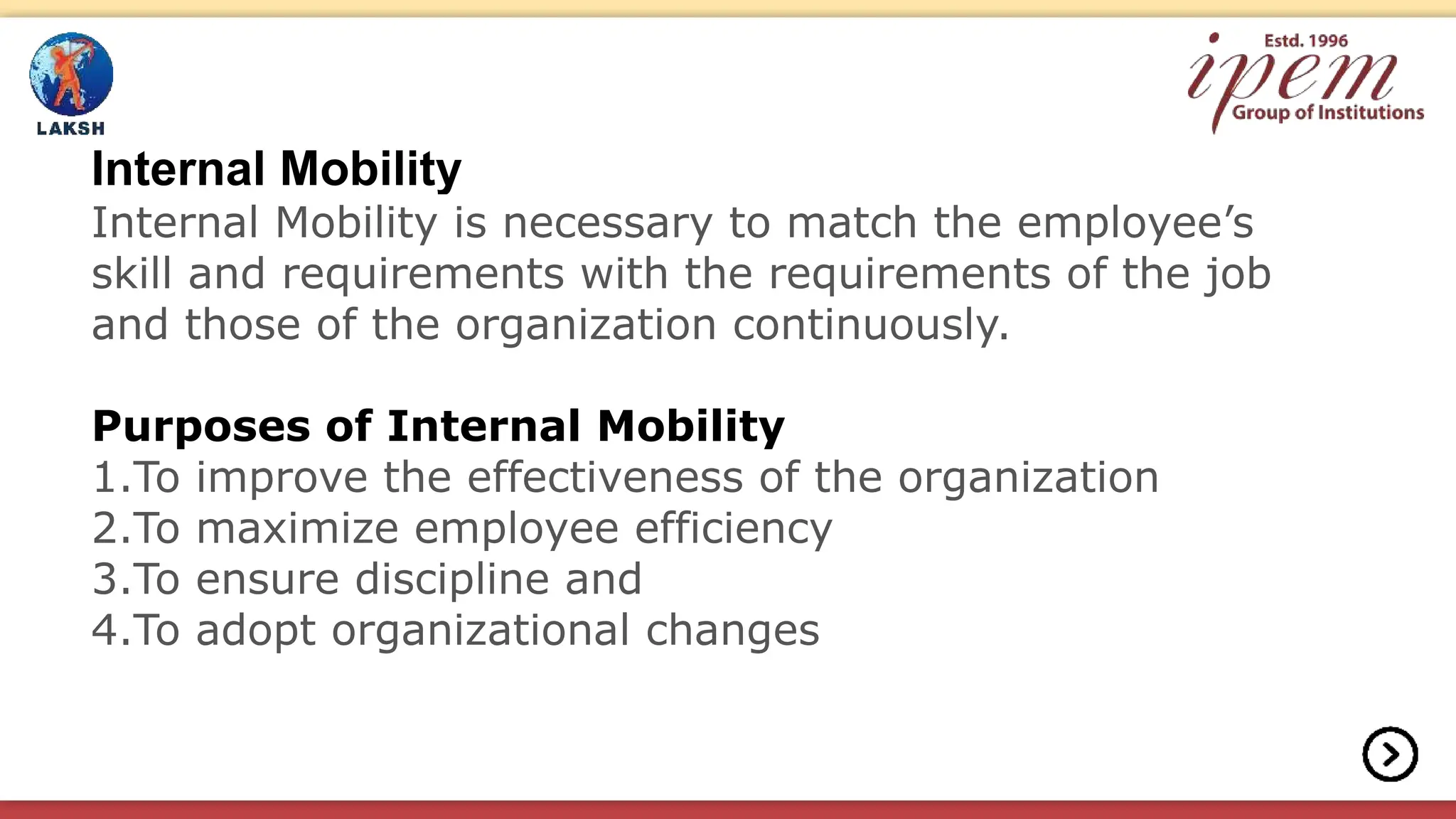 LAKSH

Estd. 1996
ipem
Group of Institutions

Internal Mobility
Internal Mobility is necessary to match the employee's skill and requirements with the requirements of the job and those of the organization continuously.

Purposes of Internal Mobility
1.To improve the effectiveness of the organization
2.To maximize employee efficiency
3.To ensure discipline and
4.To adopt organizational changes